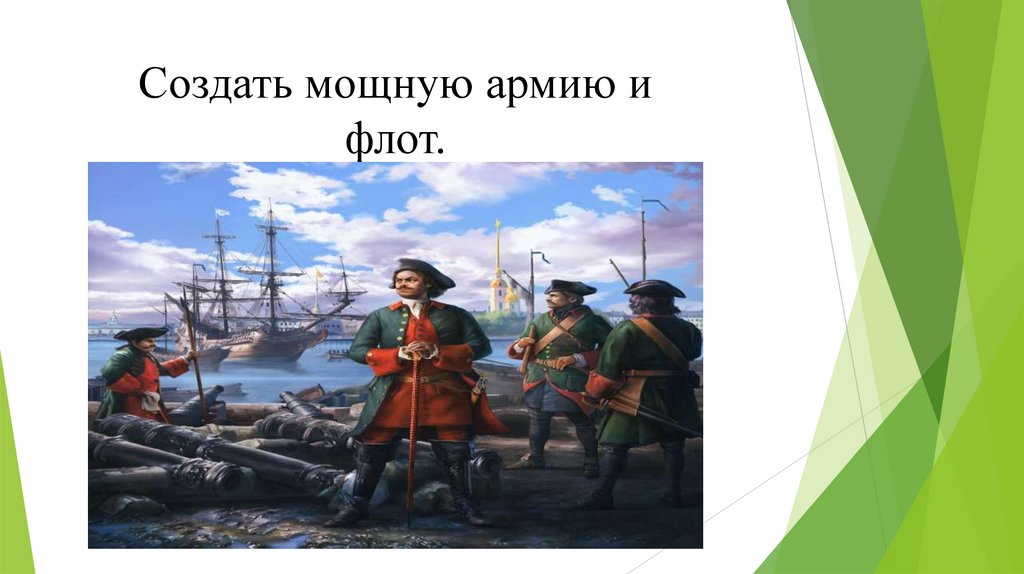 Создать мощную армию и флот.